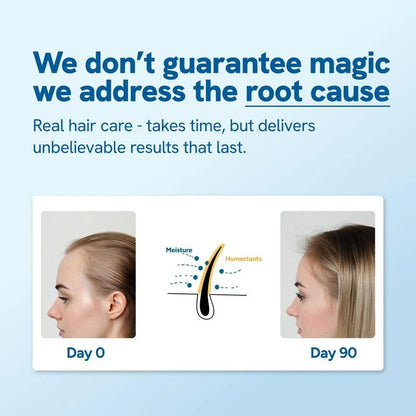 We don't guarantee magic we address the root cause

Real hair care - takes time, but delivers unbelievable results that last.

Moisture

Humectants

Day 0

Day 90